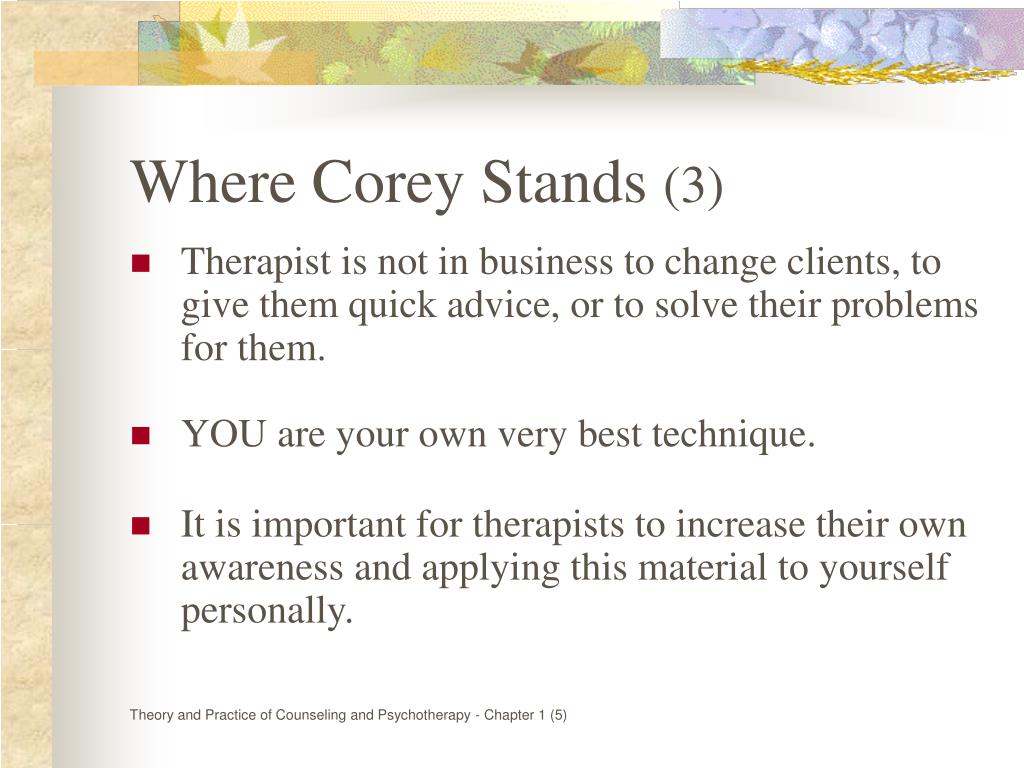 Where Corey Stands (3)

- Therapist is not in business to change clients, to give them quick advice, or to solve their problems for them.

- YOU are your own very best technique.

- It is important for therapists to increase their own awareness and applying this material to yourself personally.

Theory and Practice of Counseling and Psychotherapy - Chapter 1 (5)